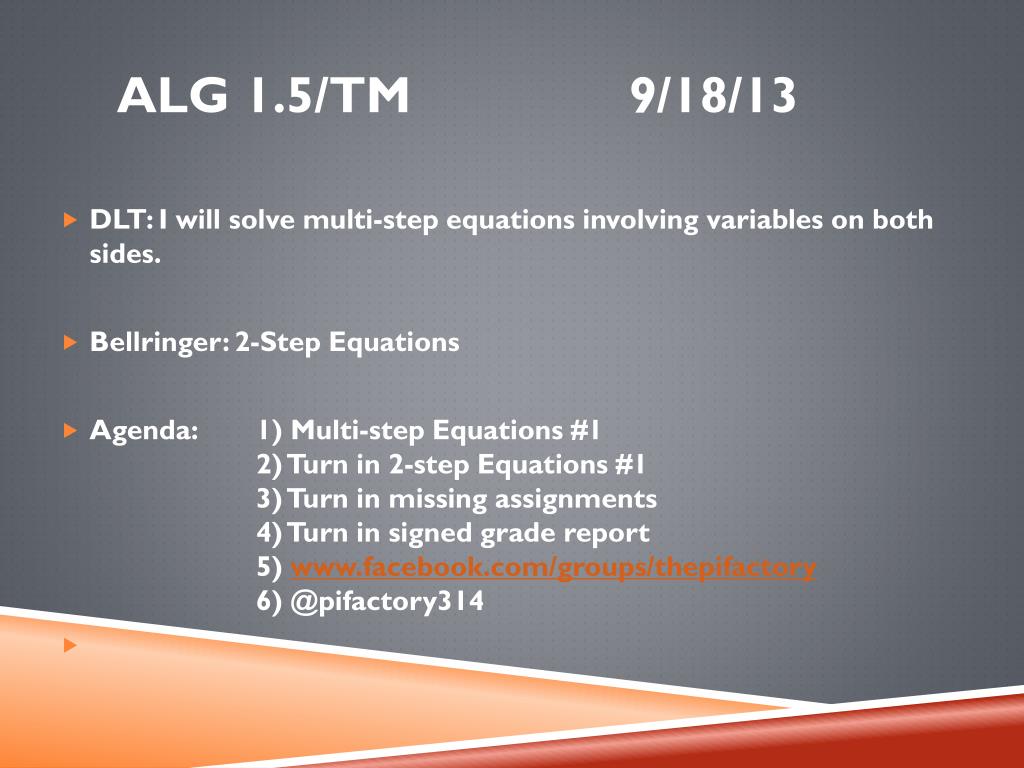 ALG 1.5/TM 9/18/13

DLT: I will solve multi-step equations involving variables on both sides.

Bellringer: 2-Step Equations

Agenda: 1) Multi-step Equations #1
2) Turn in 2-step Equations #1
3) Turn in missing assignments
4) Turn in signed grade report
5) www.facebook.com/groups/thepifactory
6) @pifactory314